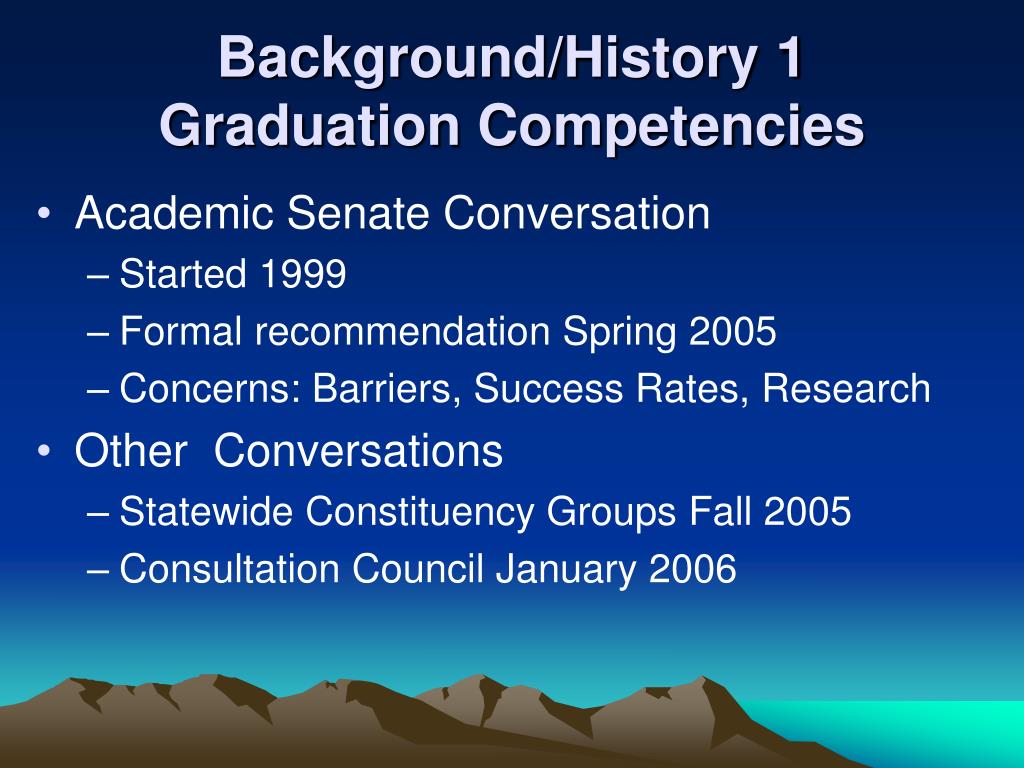 Background/History 1
Graduation Competencies

• Academic Senate Conversation
– Started 1999
– Formal recommendation Spring 2005
– Concerns: Barriers, Success Rates, Research
• Other Conversations
– Statewide Constituency Groups Fall 2005
– Consultation Council January 2006